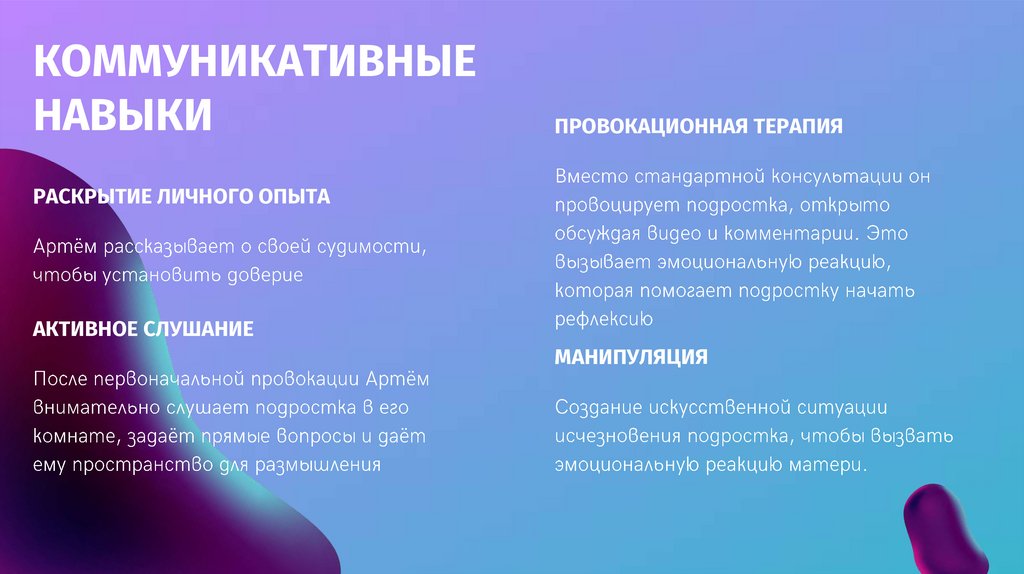 КОММУНИКАТИВНЫЕ НАВЫКИ

РАСКРЫТИЕ ЛИЧНОГО ОПЫТА

Артём рассказывает о своей судимости, чтобы установить доверие

АКТИВНОЕ СЛУШАНИЕ

После первоначальной провокации Артём внимательно слушает подростка в его комнате, задаёт прямые вопросы и даёт ему пространство для размышления

ПРОВОКАЦИОННАЯ ТЕРАПИЯ

Вместо стандартной консультации он провоцирует подростка, открыто обсуждая видео и комментарии. Это вызывает эмоциональную реакцию, которая помогает подростку начать рефлексию

МАНИПУЛЯЦИЯ

Создание искусственной ситуации исчезновения подростка, чтобы вызвать эмоциональную реакцию матери.